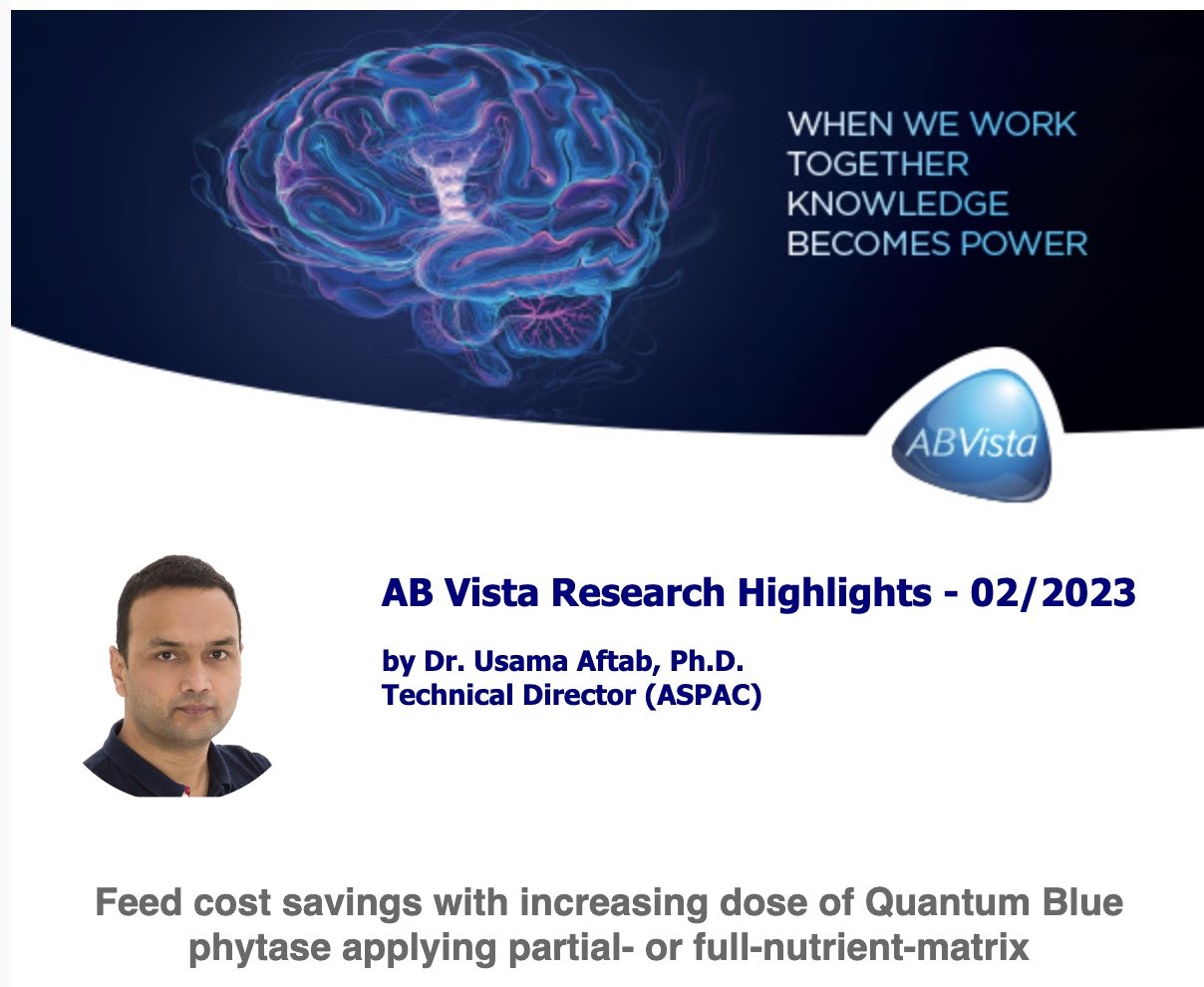 WHEN WE WORK TOGETHER KNOWLEDGE BECOMES POWER

ABVista

AB Vista Research Highlights - 02/2023

by Dr. Usama Aftab, Ph.D.
Technical Director (ASPAC)

Feed cost savings with increasing dose of Quantum Blue phytase applying partial- or full-nutrient-matrix